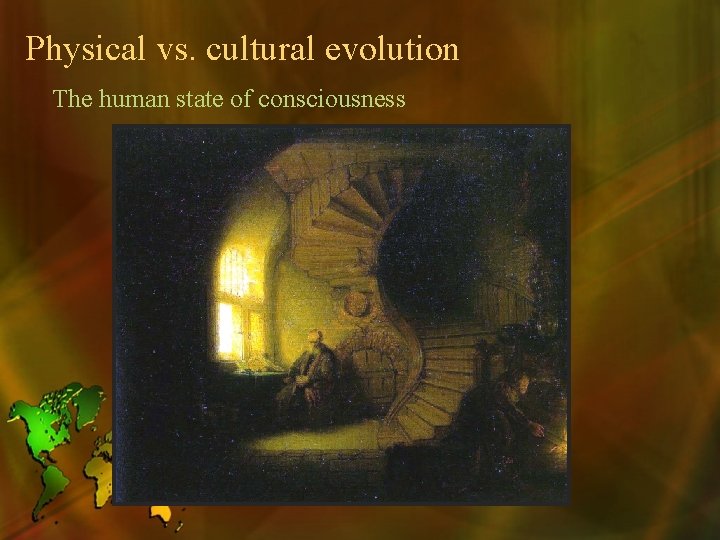 Physical vs. cultural evolution

The human state of consciousness